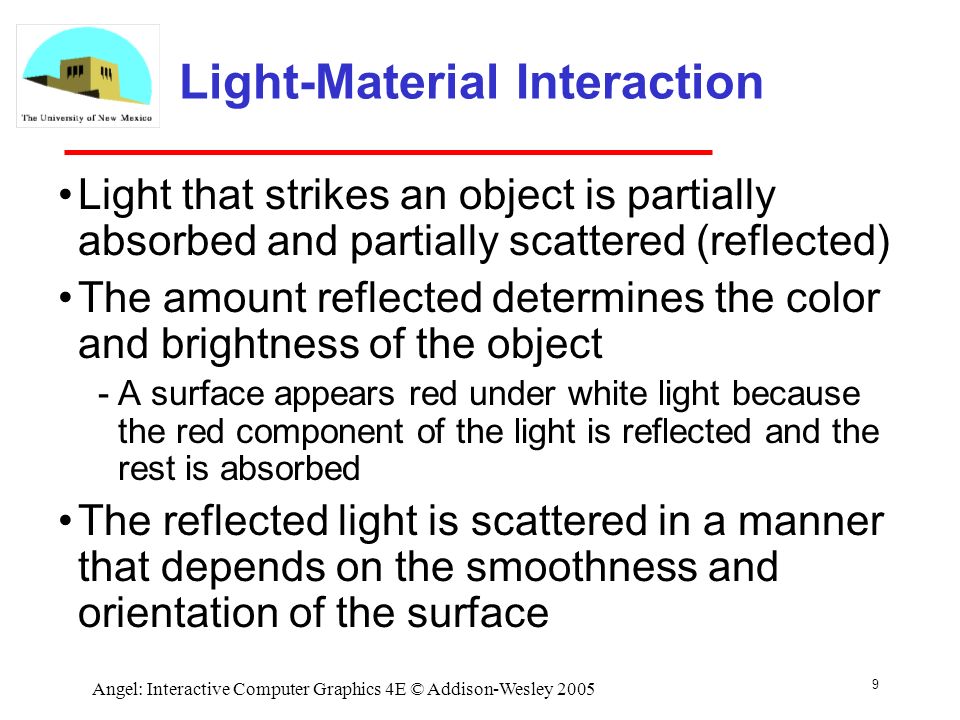 The University of New Mexico

Light-Material Interaction

• Light that strikes an object is partially absorbed and partially scattered (reflected)

• The amount reflected determines the color and brightness of the object

- A surface appears red under white light because the red component of the light is reflected and the rest is absorbed

• The reflected light is scattered in a manner that depends on the smoothness and orientation of the surface

Angel: Interactive Computer Graphics 4E © Addison-Wesley 2005

9